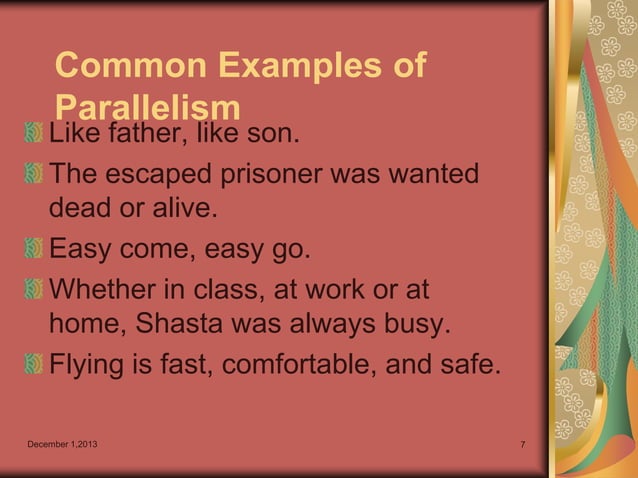 Common Examples of Parallelism

Like father, like son.

The escaped prisoner was wanted dead or alive.

Easy come, easy go.

Whether in class, at work or at home, Shasta was always busy.

Flying is fast, comfortable, and safe.

December 1,2013

7